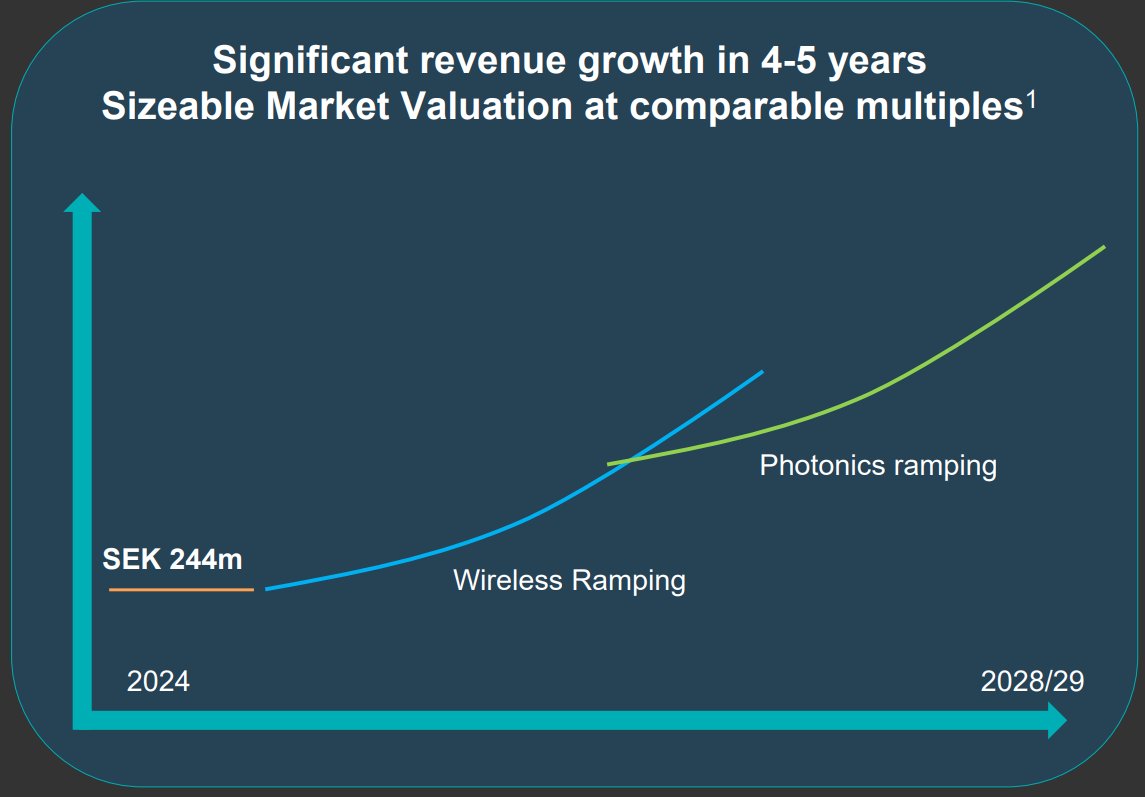 Significant revenue growth in 4-5 years
Sizeable Market Valuation at comparable multiples$^1$

Photonics ramping

SEK 244m

Wireless Ramping

2024

2028/29